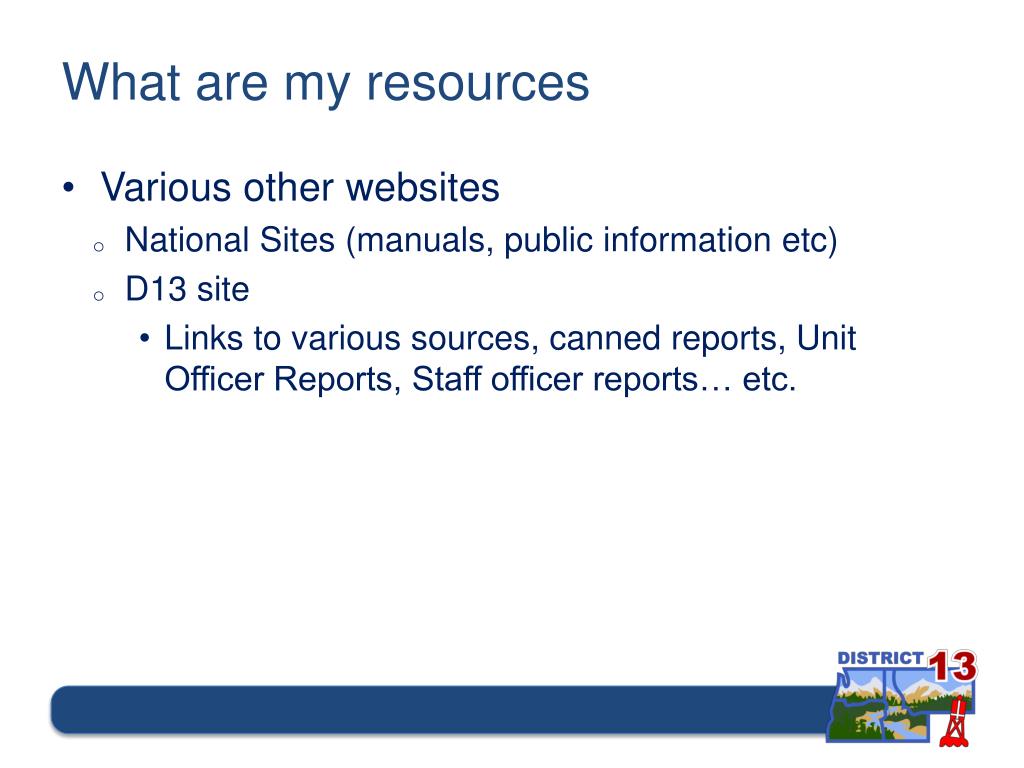 What are my resources

• Various other websites
  o National Sites (manuals, public information etc)
  o D13 site
    • Links to various sources, canned reports, Unit Officer Reports, Staff officer reports… etc.

DISTRICT 13